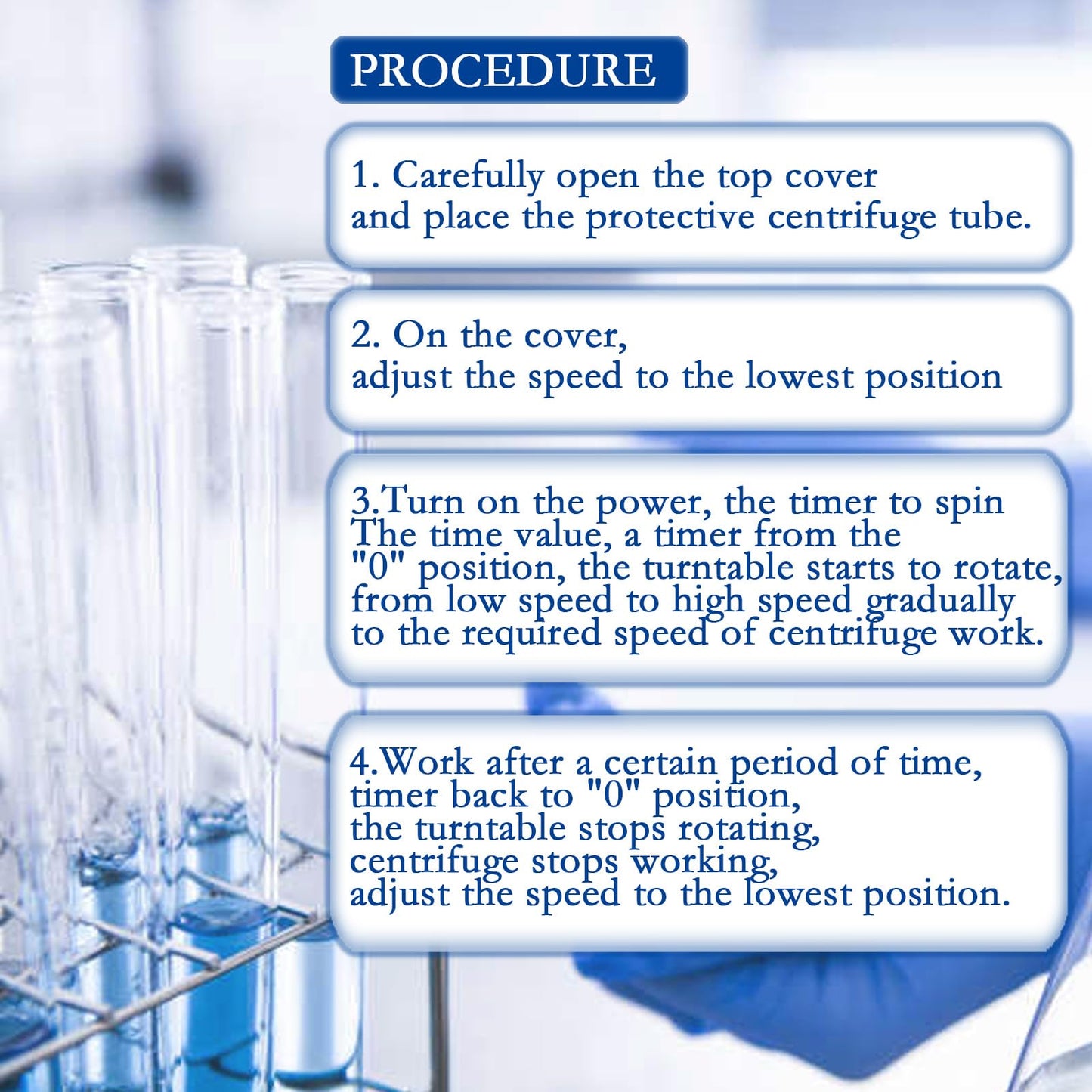 PROCEDURE

1. Carefully open the top cover and place the protective centrifuge tube.

2. On the cover, adjust the speed to the lowest position

3.Turn on the power, the timer to spin The time value, a timer from the "0" position, the turntable starts to rotate, from low speed to high speed gradually to the required speed of centrifuge work.

4.Work after a certain period of time, timer back to "0" position, the turntable stops rotating, centrifuge stops working, adjust the speed to the lowest position.